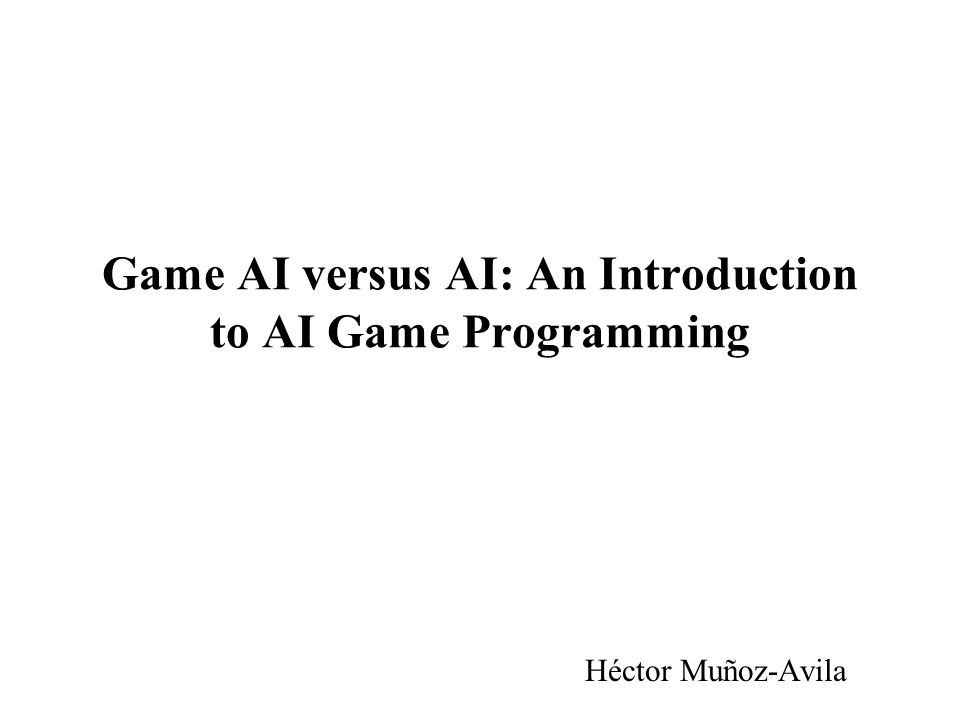 Game AI versus AI: An Introduction to AI Game Programming

Héctor Muñoz-Avila